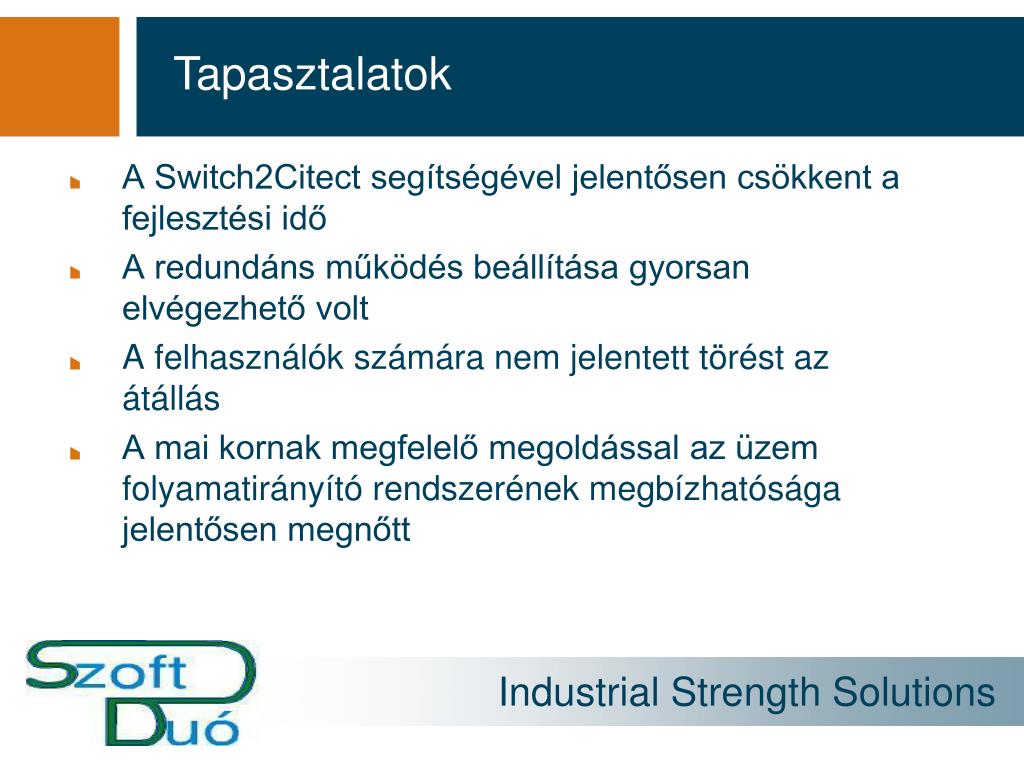 Tapasztalatok

A Switch2Citect segítségével jelentősen csökkent a fejlesztési idő

A redundáns működés beállítása gyorsan elvégezhető volt

A felhasználók számára nem jelentett törést az átállás

A mai kornak megfelelő megoldással az üzem folyamatirányító rendszerének megbízhatósága jelentősen megnőtt

Szoft Duó

Industrial Strength Solutions